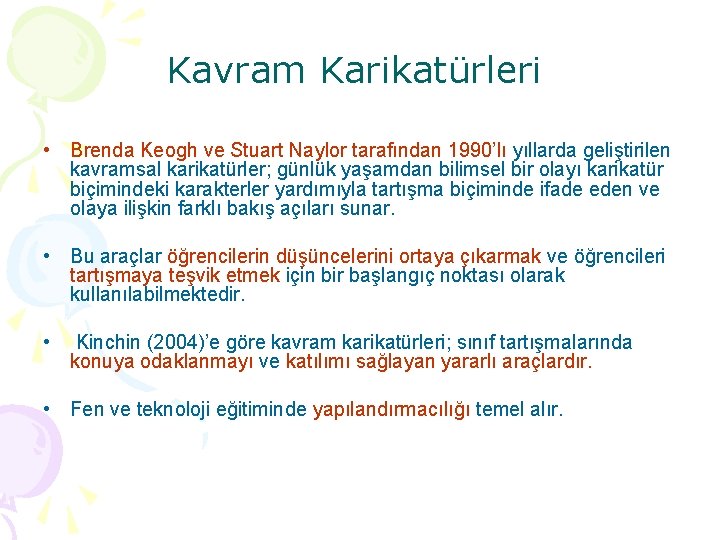 Kavram Karikatürleri

• Brenda Keogh ve Stuart Naylor tarafından 1990'lı yıllarda geliştirilen kavramsal karikatürler; günlük yaşamdan bilimsel bir olayı karikatür biçimindeki karakterler yardımıyla tartışma biçiminde ifade eden ve olaya ilişkin farklı bakış açıları sunar.

• Bu araçlar öğrencilerin düşüncelerini ortaya çıkarmak ve öğrencileri tartışmaya teşvik etmek için bir başlangıç noktası olarak kullanılabilmektedir.

• Kinchin (2004)'e göre kavram karikatürleri; sınıf tartışmalarında konuya odaklanmayı ve katılımı sağlayan yararlı araçlardır.

• Fen ve teknoloji eğitiminde yapılandırmacılığı temel alır.